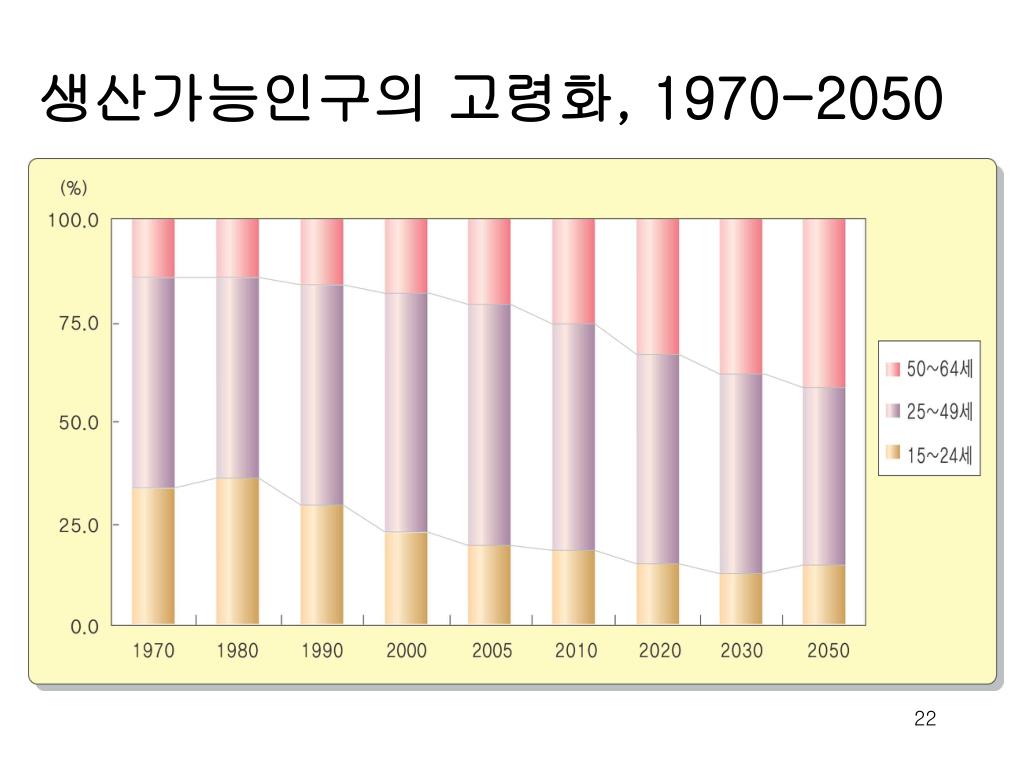 생산가능인구의 고령화, 1970-2050

(%)

100.0
75.0
50.0
25.0
0.0

1970 1980 1990 2000 2005 2010 2020 2030 2050

50~64세
25~49세
15~24세

22